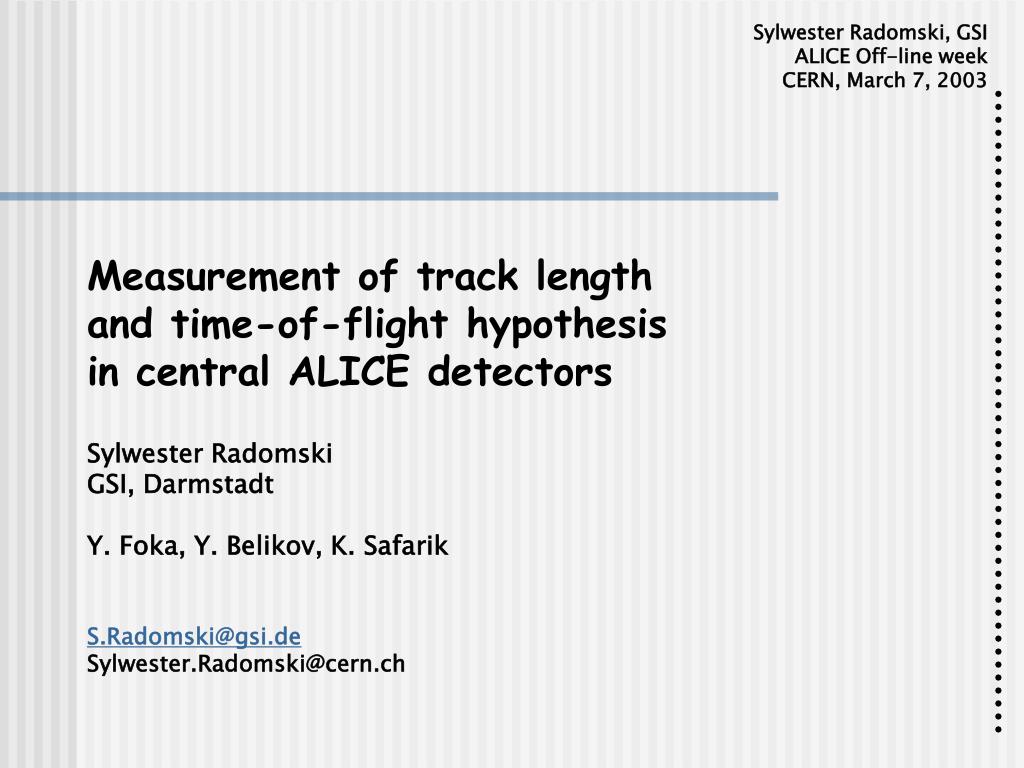 Sylwester Radomski, GSI
ALICE Off-line week
CERN, March 7, 2003

Measurement of track length and time-of-flight hypothesis in central ALICE detectors

Sylwester Radomski
GSI, Darmstadt

Y. Foka, Y. Belikov, K. Safarik

S.Radomski@gsi.de
Sylwester.Radomski@cern.ch